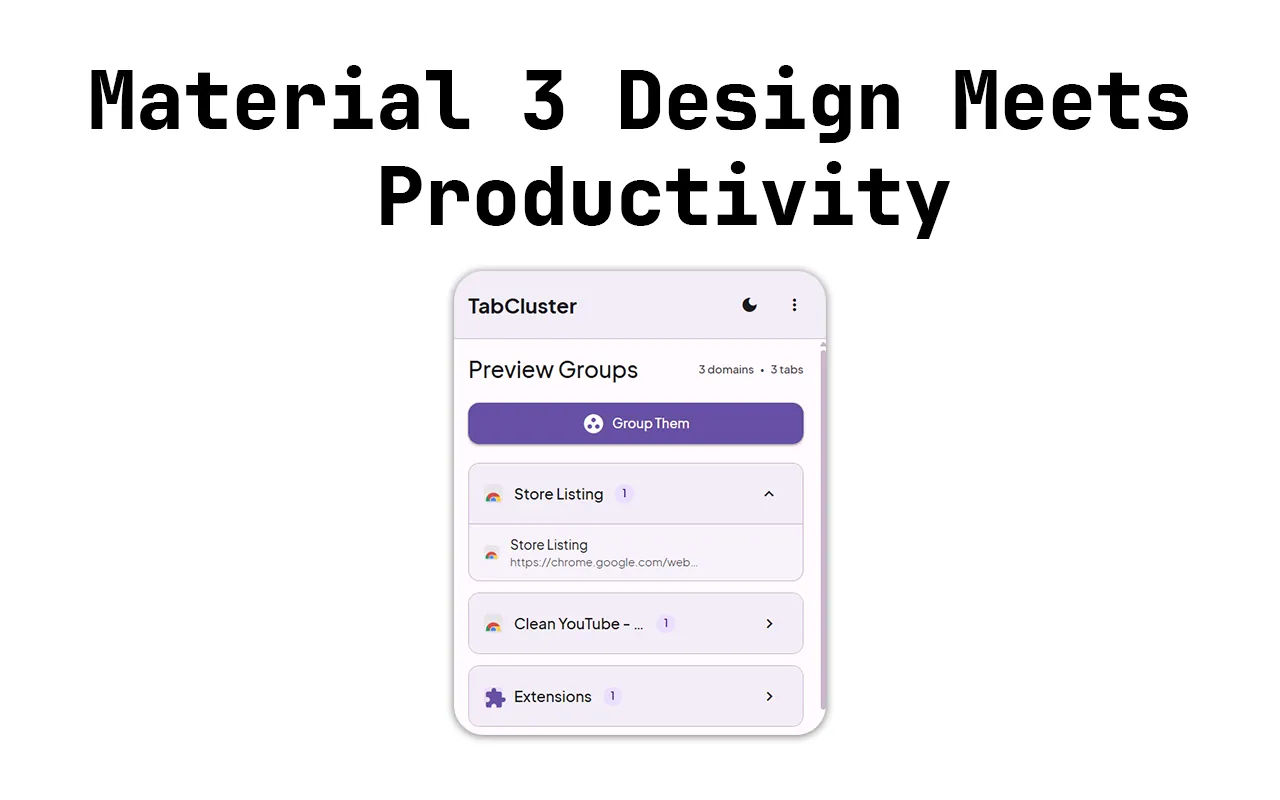 Material 3 Design Meets Productivity

TabCluster

Preview Groups
3 domains • 3 tabs

Group Them

Store Listing 1

Store Listing
https://chrome.google.com/web...

Clean YouTube - ... 1

Extensions 1